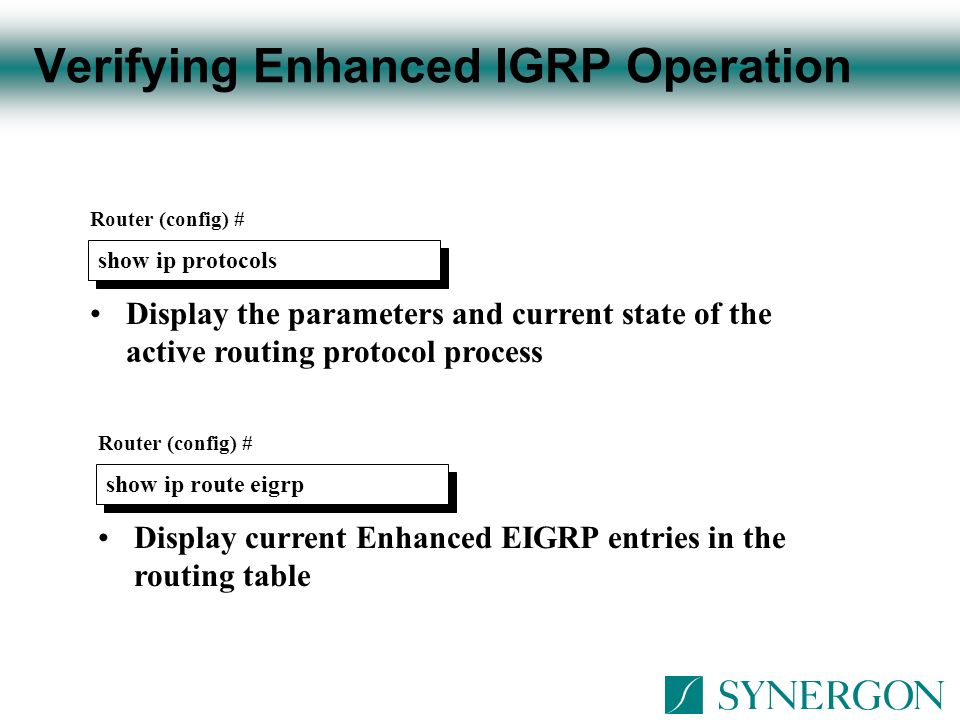 Verifying Enhanced IGRP Operation

Router (config) #

show ip protocols

• Display the parameters and current state of the active routing protocol process

Router (config) #

show ip route eigrp

• Display current Enhanced EIGRP entries in the routing table

SYNERGON